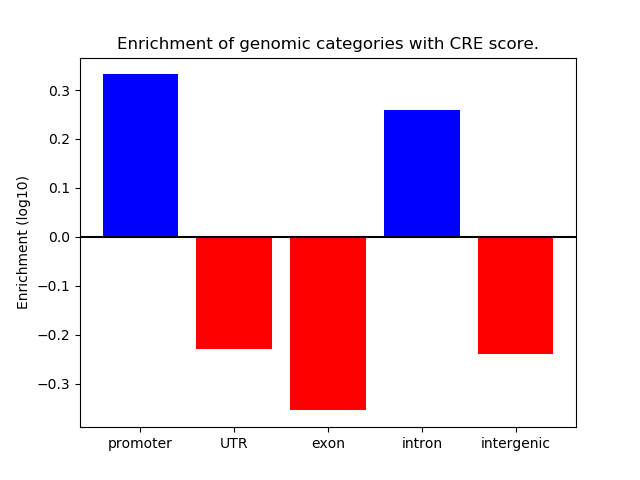 Enrichment of genomic categories with CRE score.

Enrichment (log10)

0.3
0.2
0.1
0.0
−0.1
−0.2
−0.3

promoter
UTR
exon
intron
intergenic